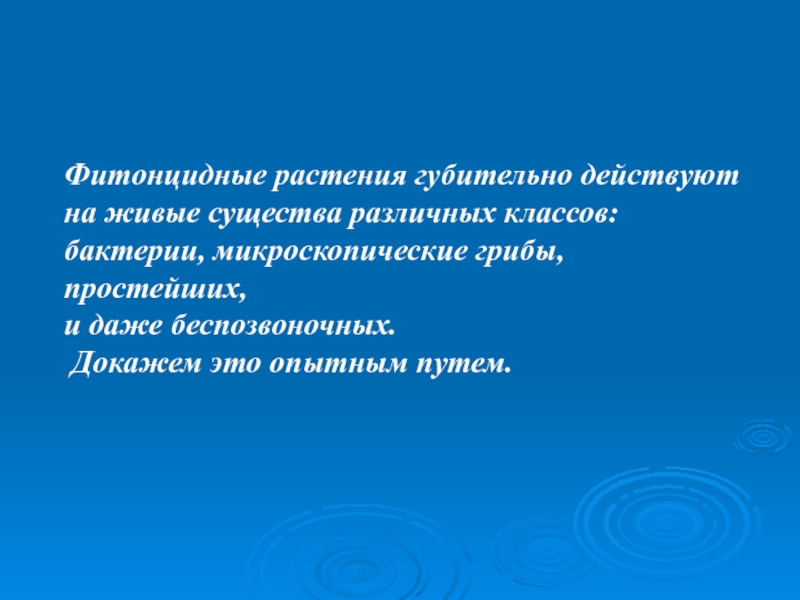 Фитонцидные растения губительно действуют на живые существа различных классов: бактерии, микроскопические грибы, простейших,
и даже беспозвоночных.
Докажем это опытным путем.